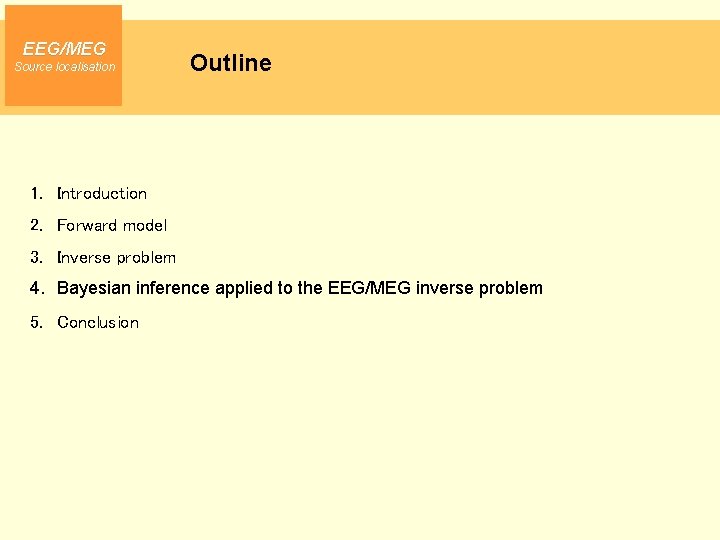 EEG/MEG
Source localisation

Outline

1. Introduction
2. Forward model
3. Inverse problem
4. Bayesian inference applied to the EEG/MEG inverse problem
5. Conclusion